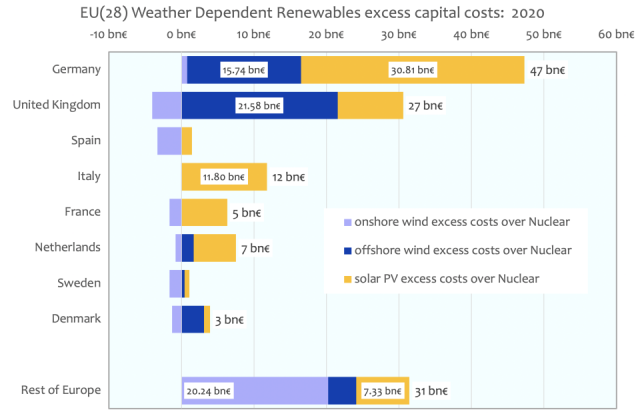 EU(28) Weather Dependent Renewables excess capital costs: 2020

-10 bn€ 0 bn€ 10 bn€ 20 bn€ 30 bn€ 40 bn€ 50 bn€ 60 bn€

Germany 15.74 bn€ 30.81 bn€ 47 bn€
United Kingdom 21.58 bn€ 27 bn€
Spain
Italy 11.80 bn€ 12 bn€
France 5 bn€
Netherlands 7 bn€
Sweden
Denmark 3 bn€
Rest of Europe 20.24 bn€ 7.33 bn€ 31 bn€

onshore wind excess costs over Nuclear
offshore wind excess costs over Nuclear
solar PV excess costs over Nuclear